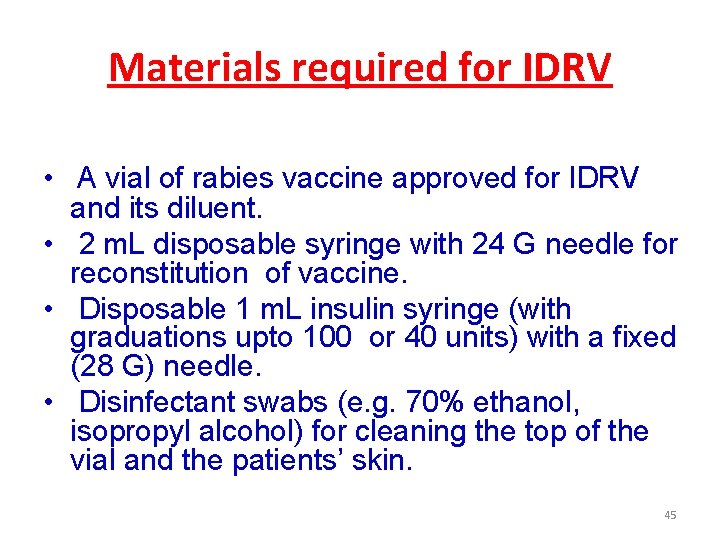 Materials required for IDRV

• A vial of rabies vaccine approved for IDRV and its diluent.
• 2 mL disposable syringe with 24 G needle for reconstitution of vaccine.
• Disposable 1 mL insulin syringe (with graduations upto 100 or 40 units) with a fixed (28 G) needle.
• Disinfectant swabs (e.g. 70% ethanol, isopropyl alcohol) for cleaning the top of the vial and the patients' skin.

45